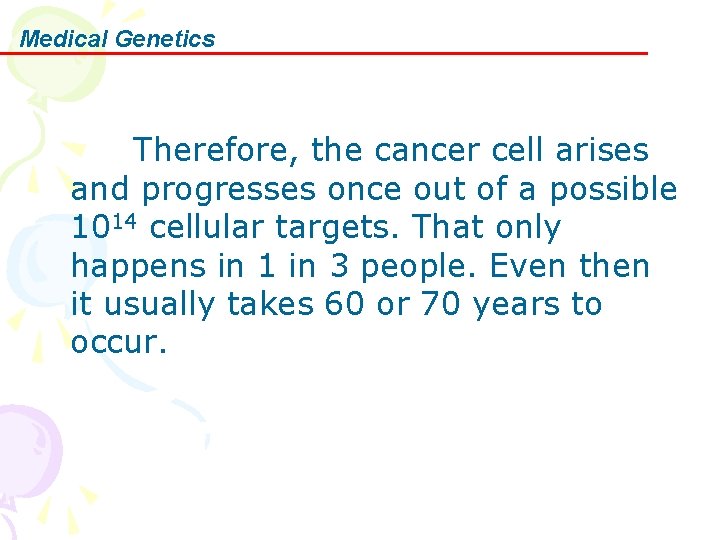 Medical Genetics

Therefore, the cancer cell arises and progresses once out of a possible $10^{14}$ cellular targets. That only happens in 1 in 3 people. Even then it usually takes 60 or 70 years to occur.